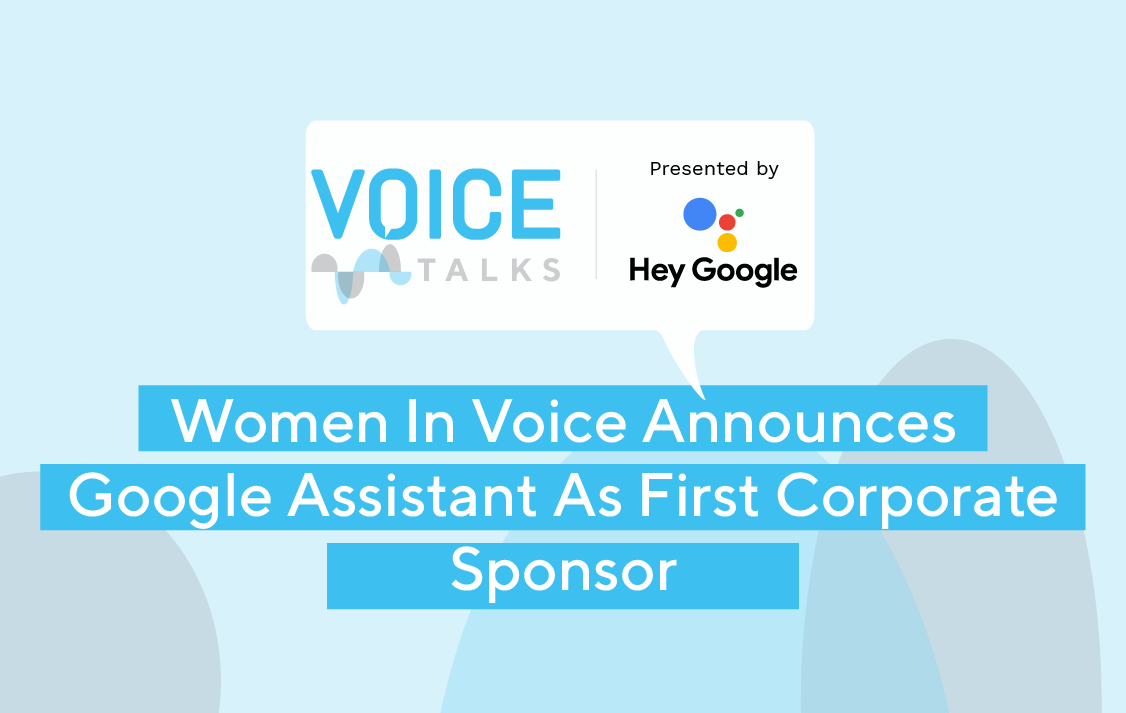 VOICE TALKS

Presented by

Hey Google

Women In Voice Announces Google Assistant As First Corporate Sponsor